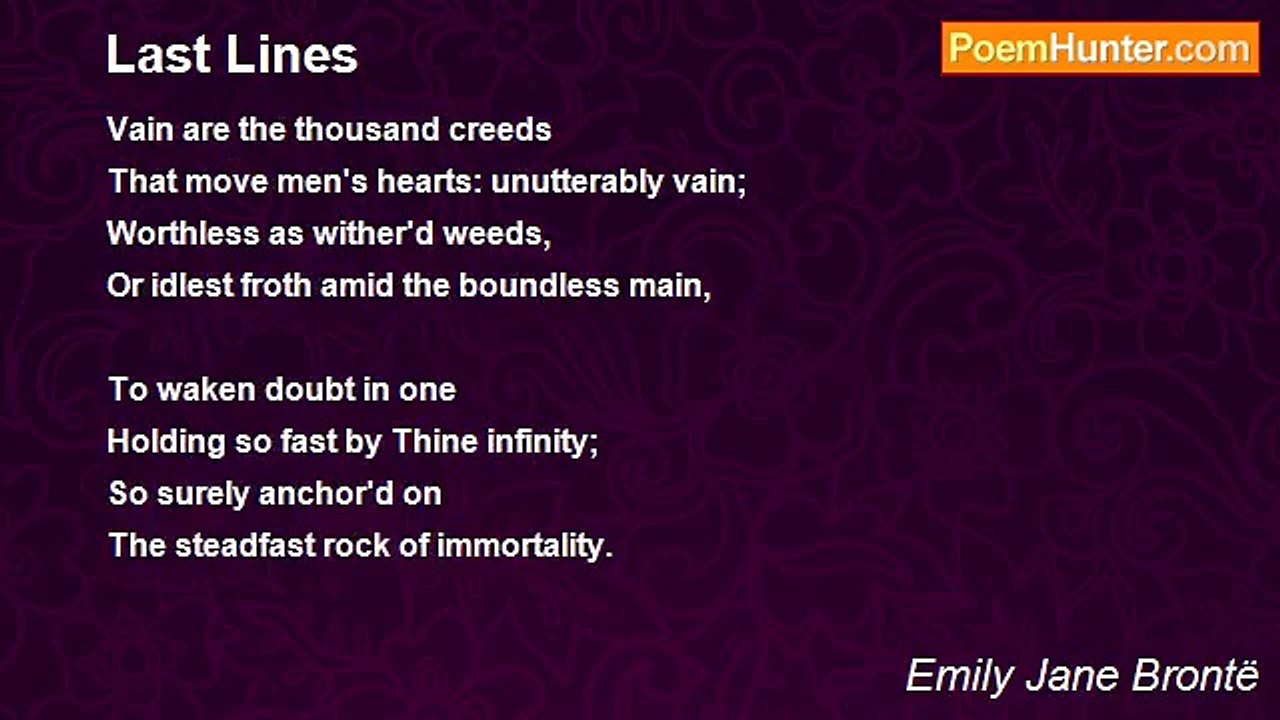 Last Lines

PoemHunter.com

Vain are the thousand creeds
That move men's hearts: unutterably vain;
Worthless as wither'd weeds,
Or idlest froth amid the boundless main,

To waken doubt in one
Holding so fast by Thine infinity;
So surely anchor'd on
The steadfast rock of immortality.

Emily Jane Brontë